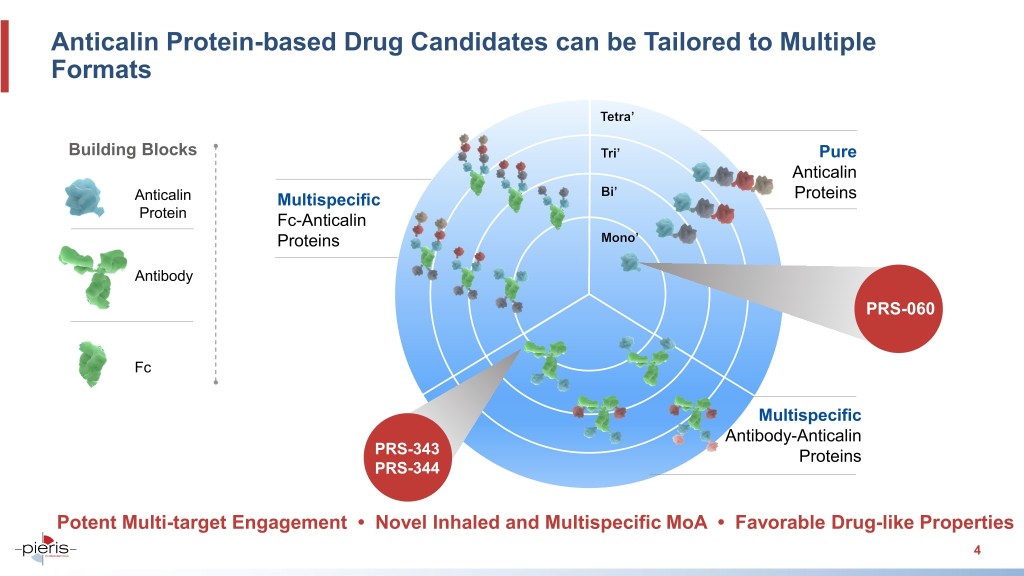 Anticalin Protein-based Drug Candidates can be Tailored to Multiple Formats

Building Blocks

Anticalin Protein

Antibody

Fc

Multispecific Fc-Anticalin Proteins

Tetra'

Tri'

Bi'

Mono'

Pure Anticalin Proteins

PRS-060

Multispecific Antibody-Anticalin Proteins

PRS-343
PRS-344

Potent Multi-target Engagement • Novel Inhaled and Multispecific MoA • Favorable Drug-like Properties

pieris

4